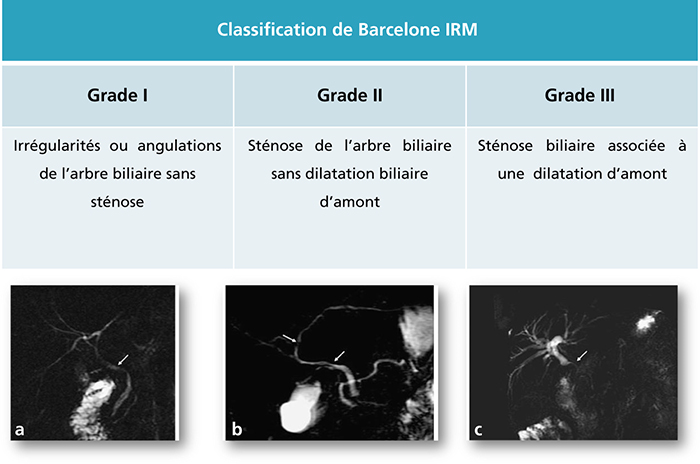 Classification de Barcelone IRM

| Grade I | Grade II | Grade III |
|---|---|---|
| Irrégularités ou angulations de l'arbre biliaire sans sténose | Sténose de l'arbre biliaire sans dilatation biliaire d'amont | Sténose biliaire associée à une dilatation d'amont |

a

b

c